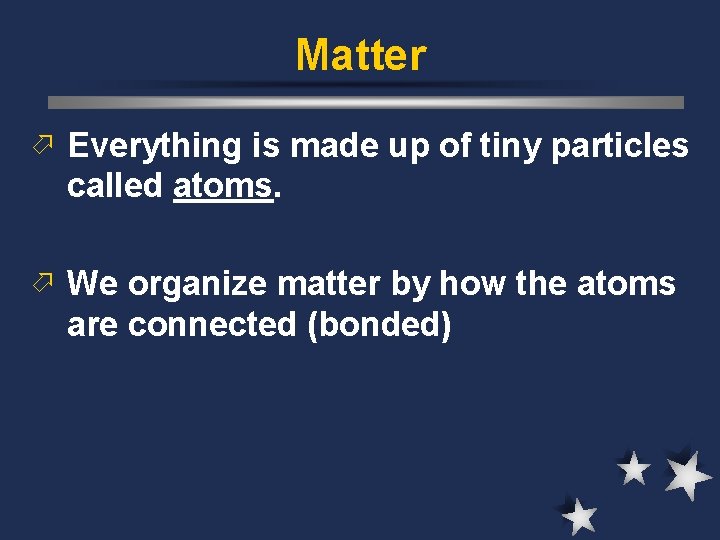 Matter

Everything is made up of tiny particles called atoms.

We organize matter by how the atoms are connected (bonded)